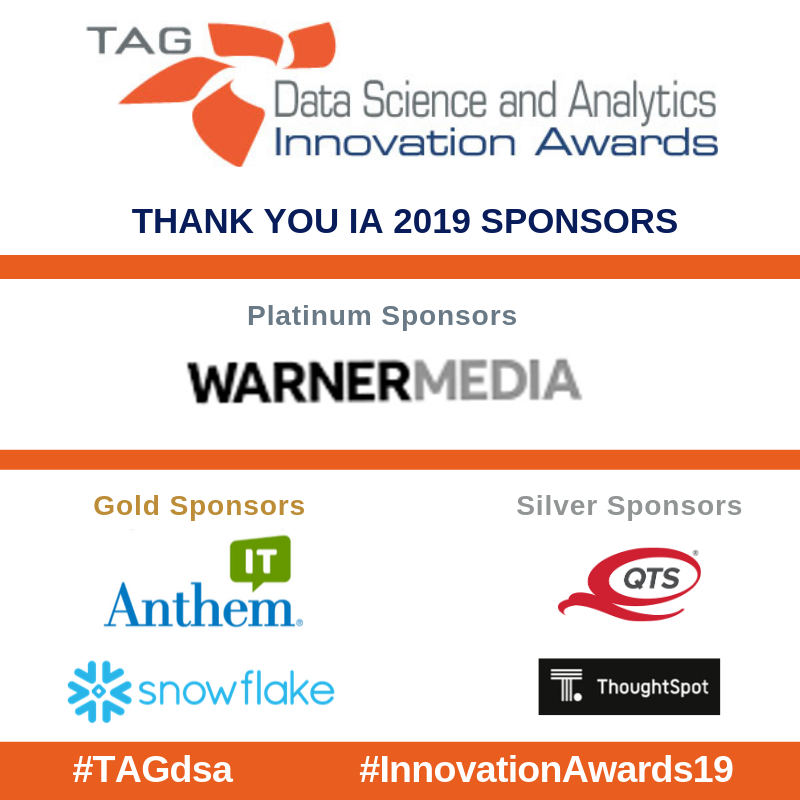 TAG
Data Science and Analytics
Innovation Awards

THANK YOU IA 2019 SPONSORS

Platinum Sponsors

WARNERMEDIA

Gold Sponsors

IT
Anthem.

snowflake

Silver Sponsors

QTS

ThoughtSpot

#TAGdsa #InnovationAwards19